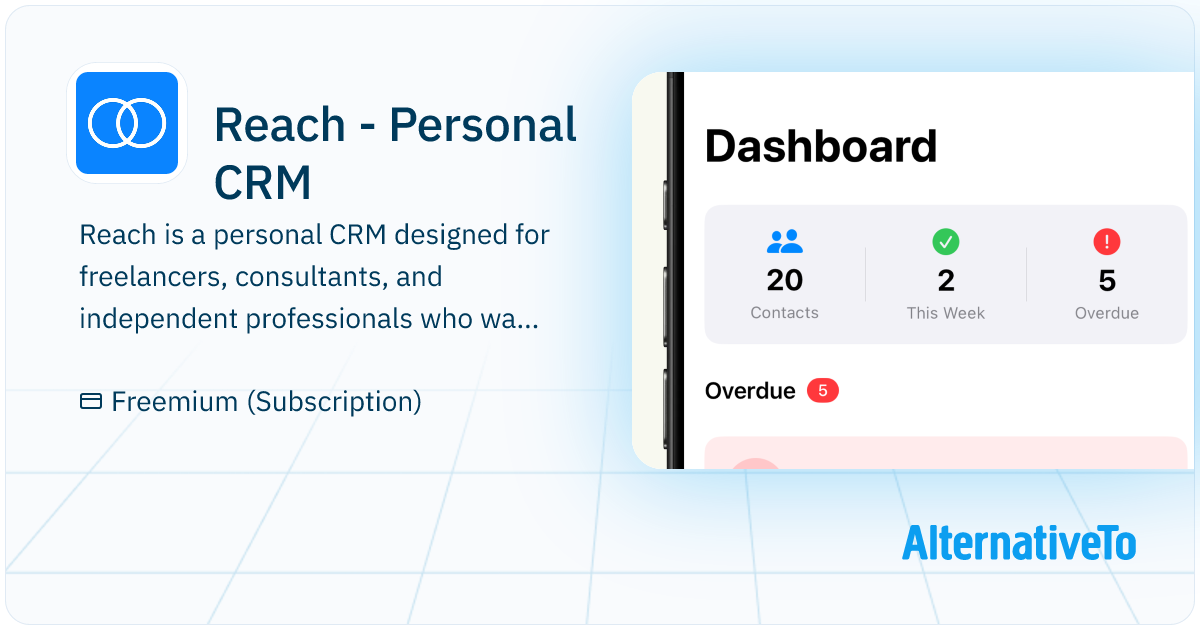 Reach - Personal CRM

Reach is a personal CRM designed for freelancers, consultants, and independent professionals who wa...

Freemium (Subscription)

Dashboard

20
Contacts

2
This Week

5
Overdue

Overdue 5

AlternativeTo